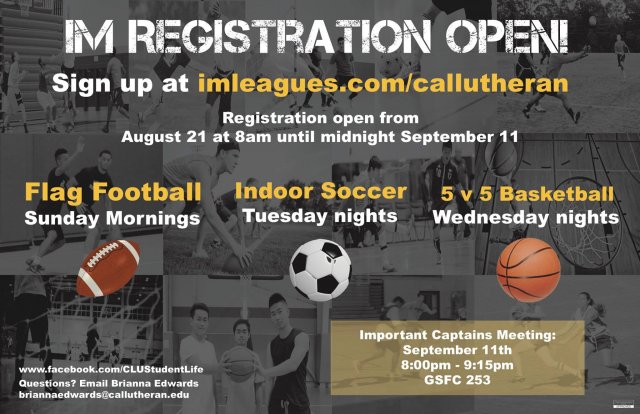 IM REGISTRATION OPEN!

Sign up at imleagues.com/callutheran

Registration open from August 21 at 8am until midnight September 11

Flag Football
Sunday Mornings

Indoor Soccer
Tuesday nights

5 v 5 Basketball
Wednesday nights

Important Captains Meeting:
September 11th
8:00pm - 9:15pm
GSFC 253

www.facebook.com/CLUStudentLife
Questions? Email Brianna Edwards
briannaedwards@callutheran.edu